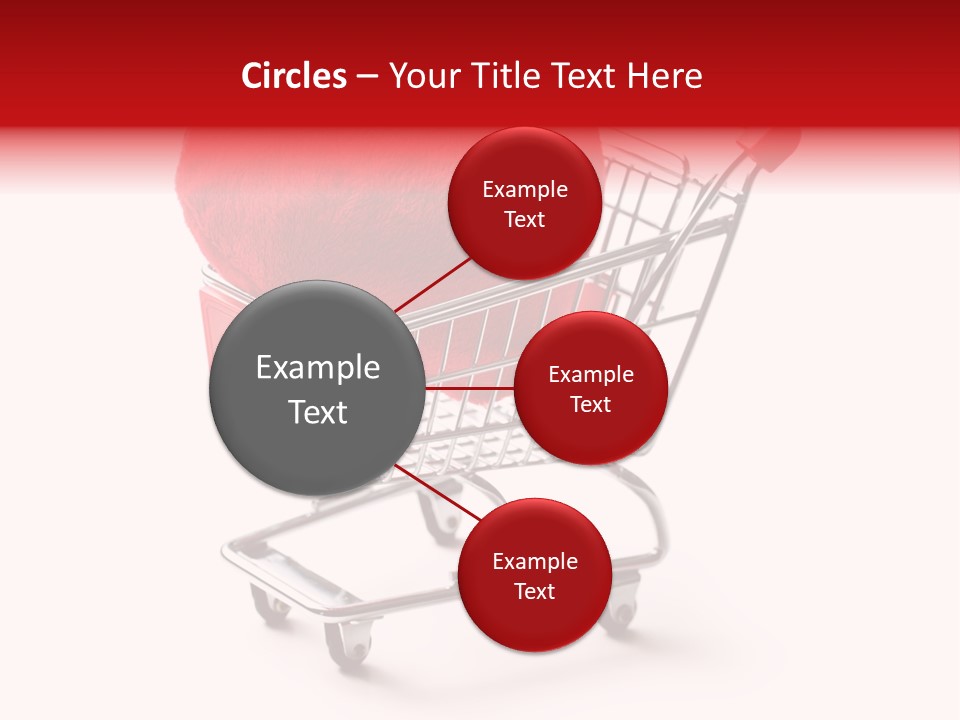 Circles – Your Title Text Here

Example Text

Example Text

Example Text

Example Text